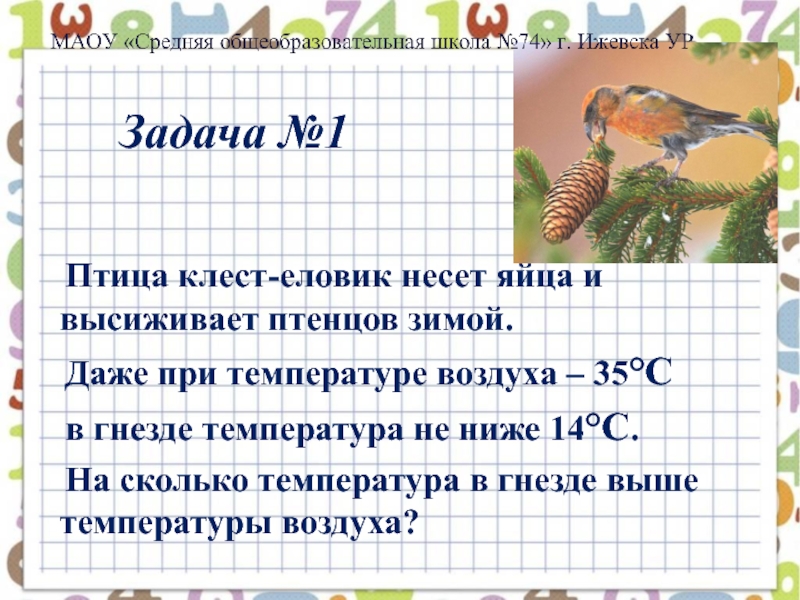 МАОУ «Средняя общеобразовательная школа №74» г. Ижевска УР

Задача №1

Птица клест-еловик несет яйца и высиживает птенцов зимой.

Даже при температуре воздуха – 35°С

в гнезде температура не ниже 14°С.

На сколько температура в гнезде выше температуры воздуха?